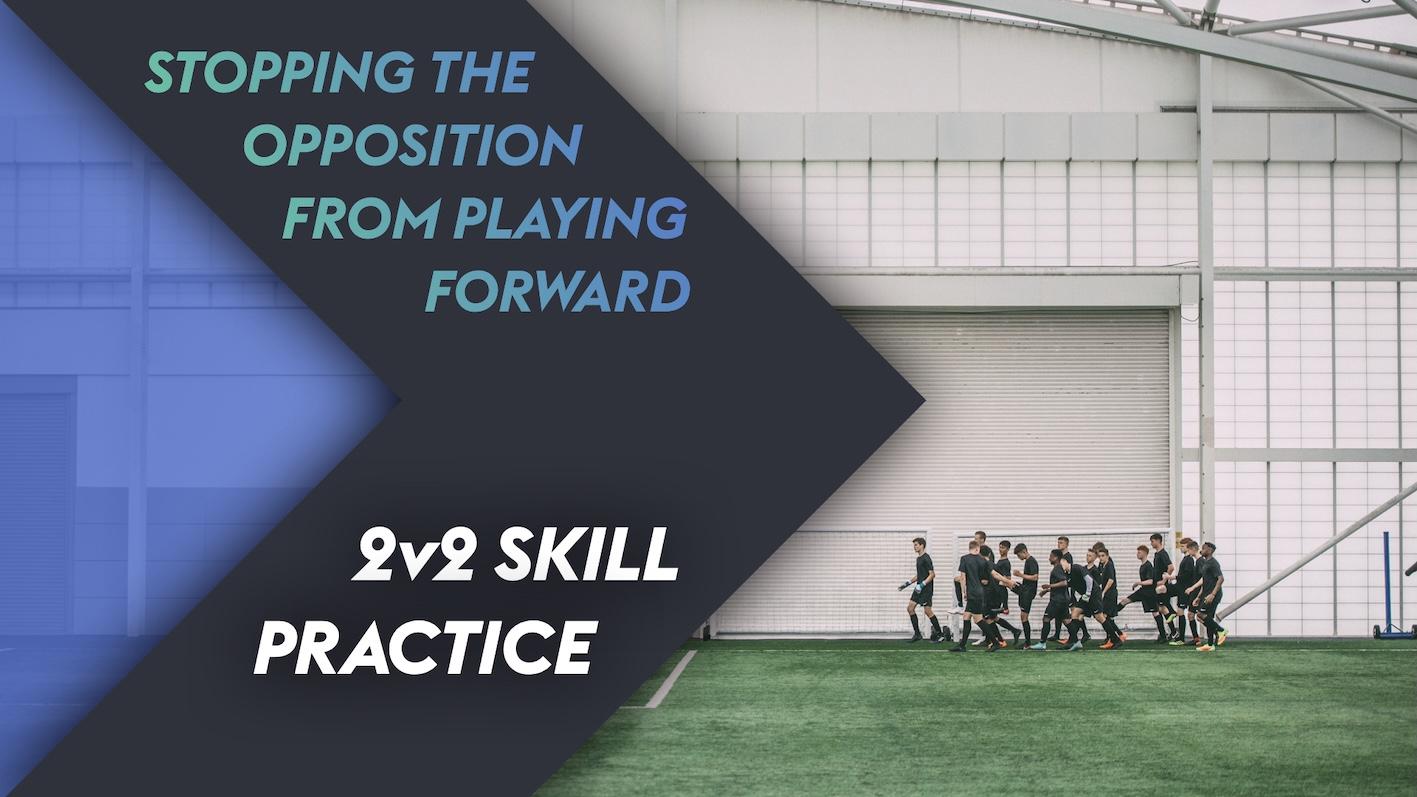 STOPPING THE OPPOSITION FROM PLAYING FORWARD

2v2 SKILL PRACTICE